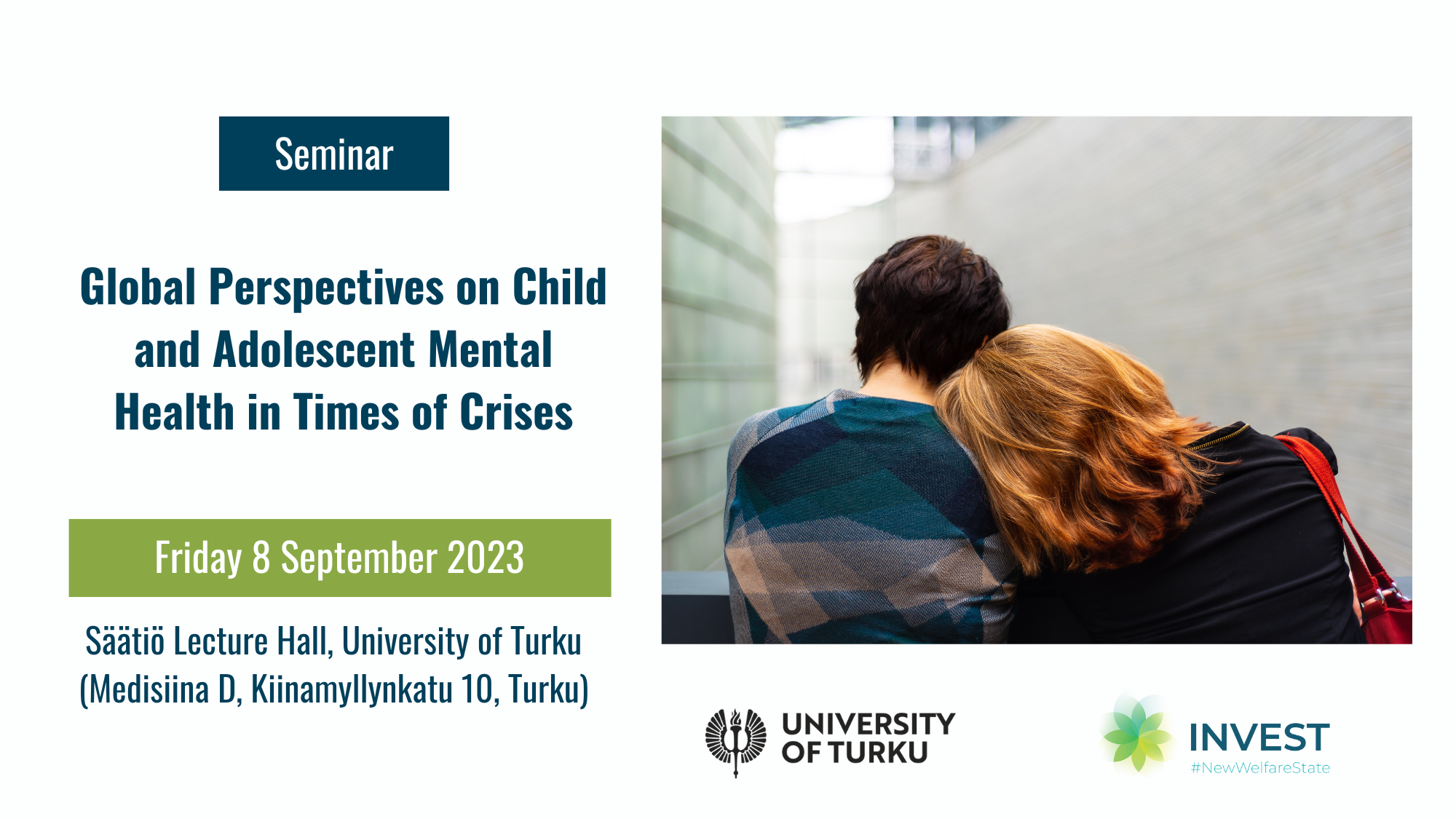 Seminar

Global Perspectives on Child and Adolescent Mental Health in Times of Crises

Friday 8 September 2023

Säätiö Lecture Hall, University of Turku (Medisiina D, Kiinamyllynkatu 10, Turku)

UNIVERSITY OF TURKU

INVEST
#NewWelfareState